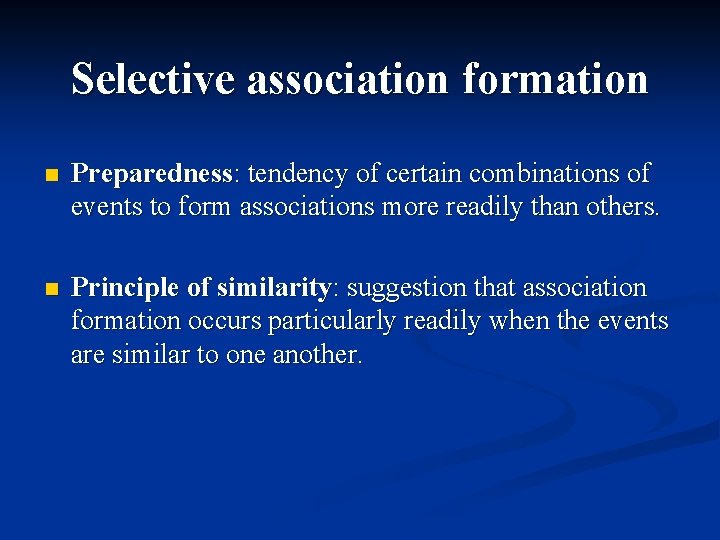 Selective association formation

Preparedness: tendency of certain combinations of events to form associations more readily than others.

Principle of similarity: suggestion that association formation occurs particularly readily when the events are similar to one another.